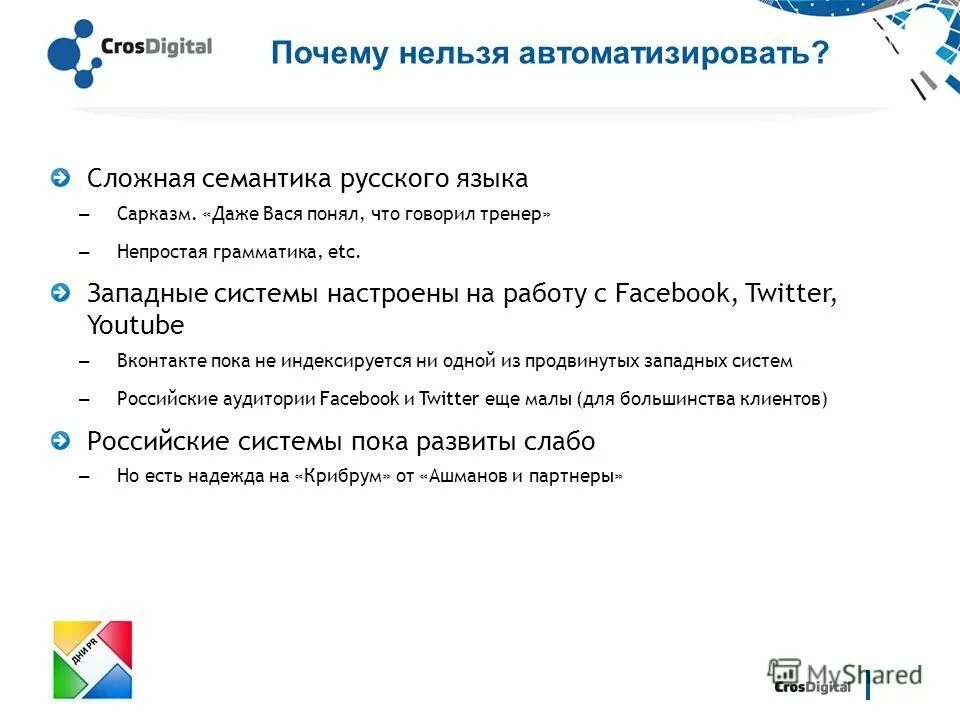 CrosDigital

Почему нельзя автоматизировать?

Сложная семантика русского языка

– Сарказм. «Даже Вася понял, что говорил тренер»

– Непростая грамматика, etc.

Западные системы настроены на работу с Facebook, Twitter, Youtube

– Вконтакте пока не индексируется ни одной из продвинутых западных систем

– Российские аудитории Facebook и Twitter еще малы (для большинства клиентов)

Российские системы пока развиты слабо

– Но есть надежда на «Крибрум» от «Ашманов и партнеры»

ДНИ PR

MyShared

CrosDigital